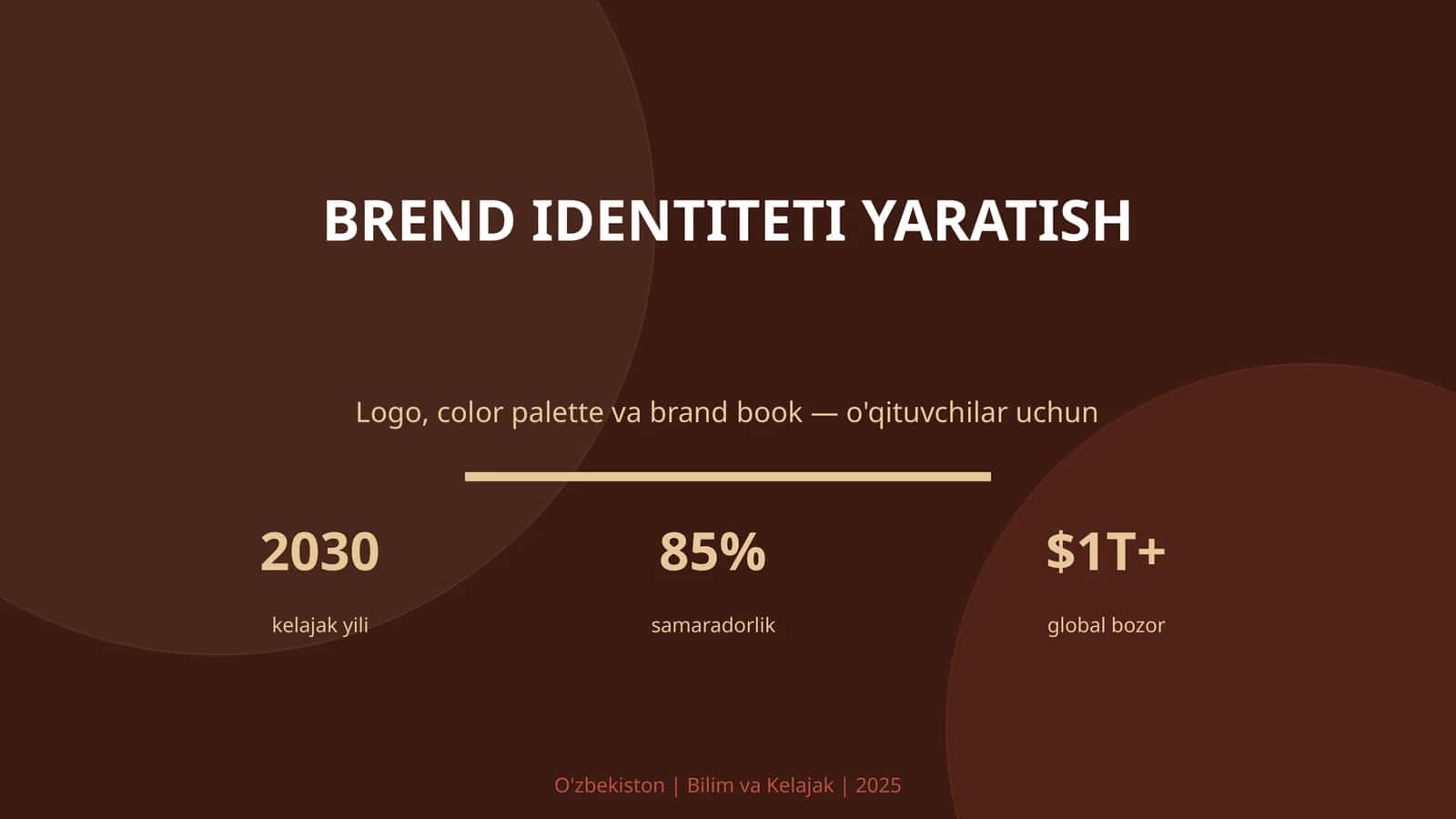 BREND IDENTITETI YARATISH

Logo, color palette va brand book — o'qituvchilar uchun

2030
kelajak yili

85%
samaradorlik

\$1T+
global bozor

O'zbekiston | Bilim va Kelajak | 2025